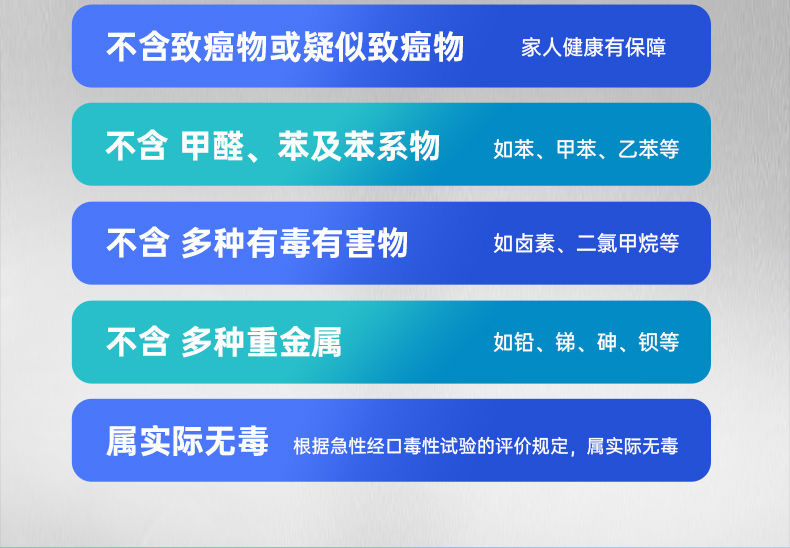 不含致癌物或疑似致癌物 家人健康有保障

不含 甲醛、苯及苯系物 如苯、甲苯、乙苯等

不含 多种有毒有害物 如卤素、二氯甲烷等

不含 多种重金属 如铅、锑、砷、钡等

属实际无毒 根据急性经口毒性试验的评价规定，属实际无毒